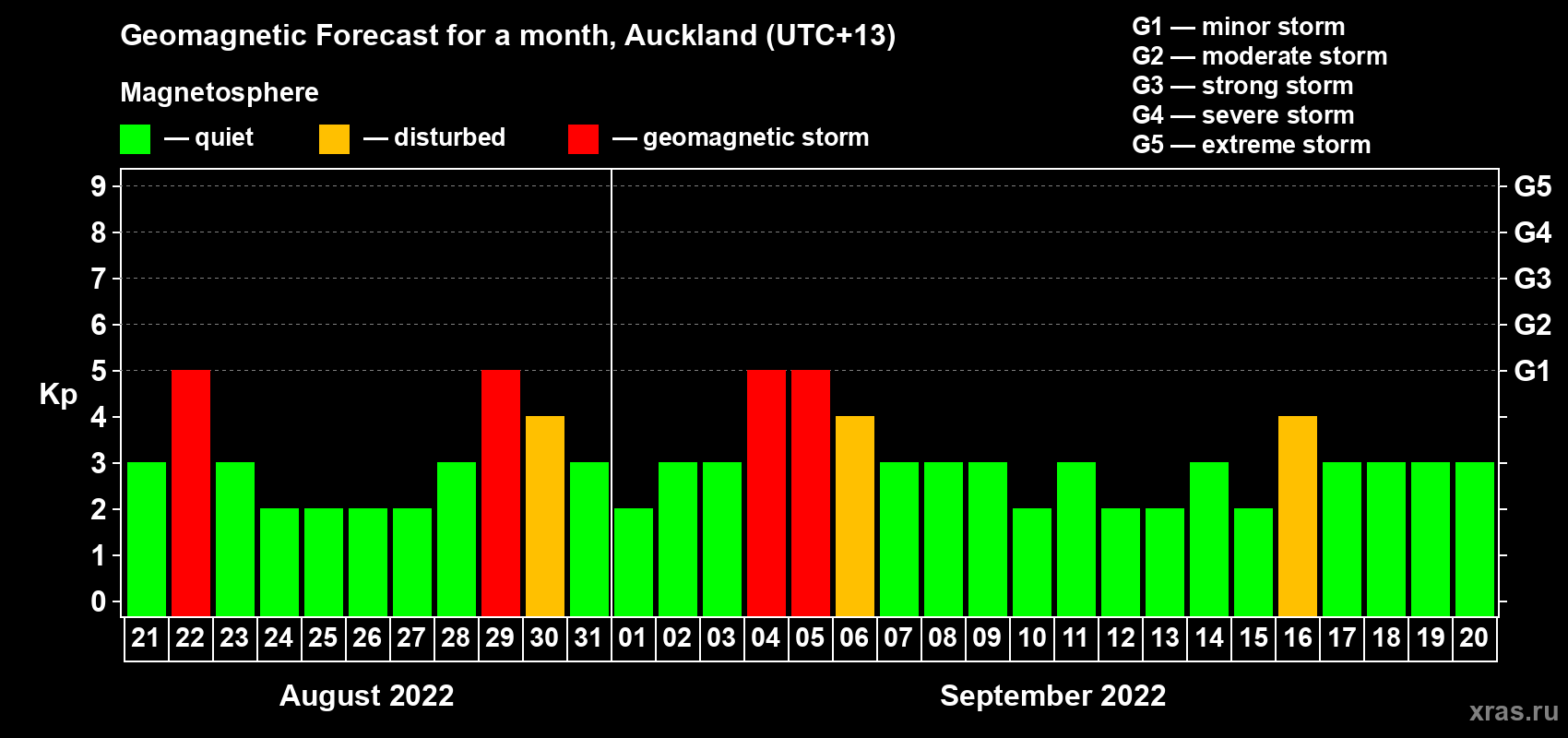 Geomagnetic Forecast for a month, Auckland (UTC+13)

Magnetosphere

— quiet — disturbed — geomagnetic storm

G1 — minor storm
G2 — moderate storm
G3 — strong storm
G4 — severe storm
G5 — extreme storm

Kp

9
8
7
6
5
4
3
2
1
0

G5
G4
G3
G2
G1

21 22 23 24 25 26 27 28 29 30 31 01 02 03 04 05 06 07 08 09 10 11 12 13 14 15 16 17 18 19 20

August 2022

September 2022

xras.ru